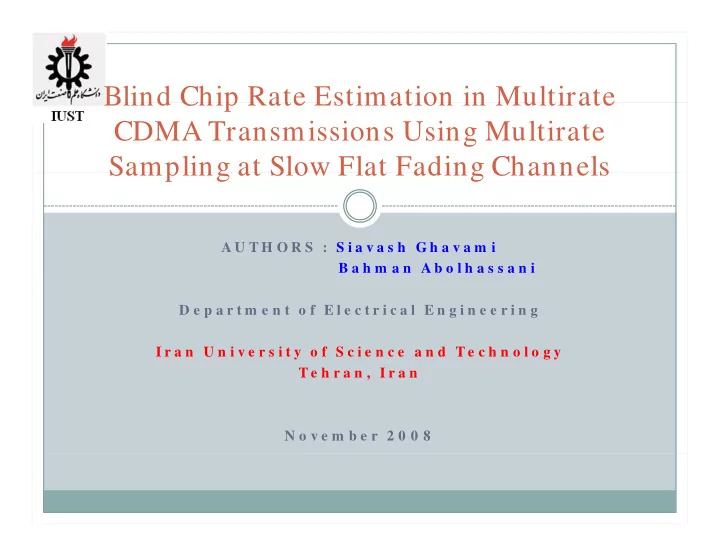 دانشگاه علم و صنعت ایران
IUST

Blind Chip Rate Estimation in Multirate CDMA Transmissions Using Multirate Sampling at Slow Flat Fading Channels

AUTHORS : Siavash Ghavami
Bahman Abolhassani

Department of Electrical Engineering

Iran University of Science and Technology
Tehran, Iran

November 2008